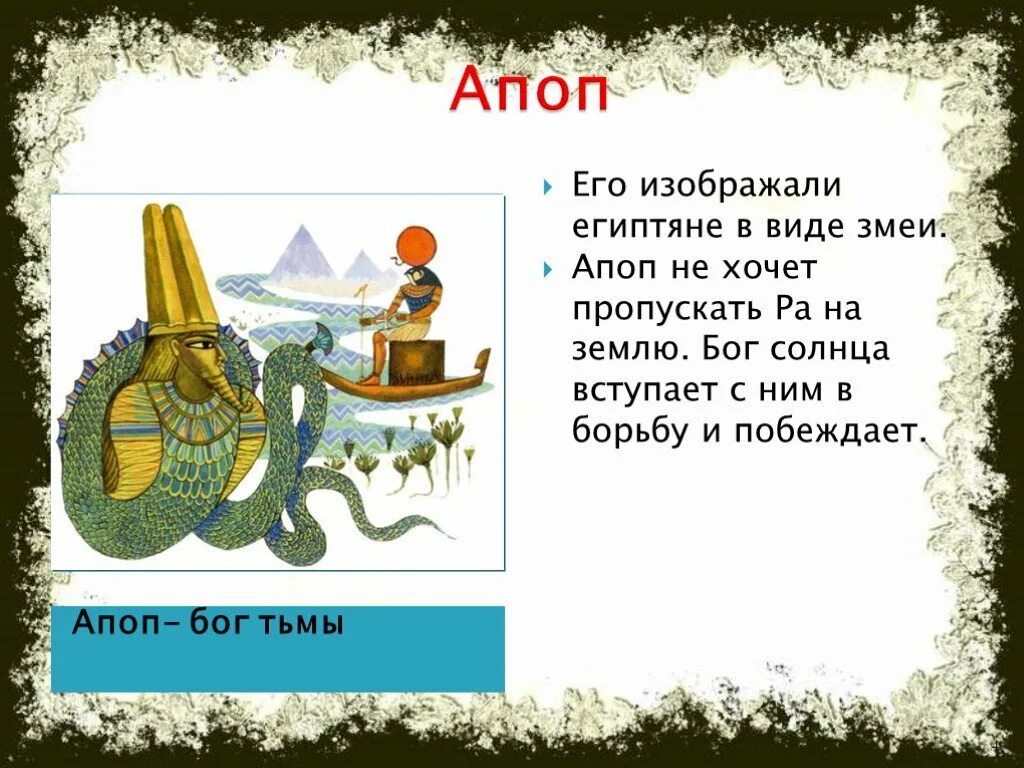 Апоп

Его изображали египтяне в виде змеи.

Апоп не хочет пропускать Ра на землю. Бог солнца вступает с ним в борьбу и побеждает.

Апоп- бог тьмы